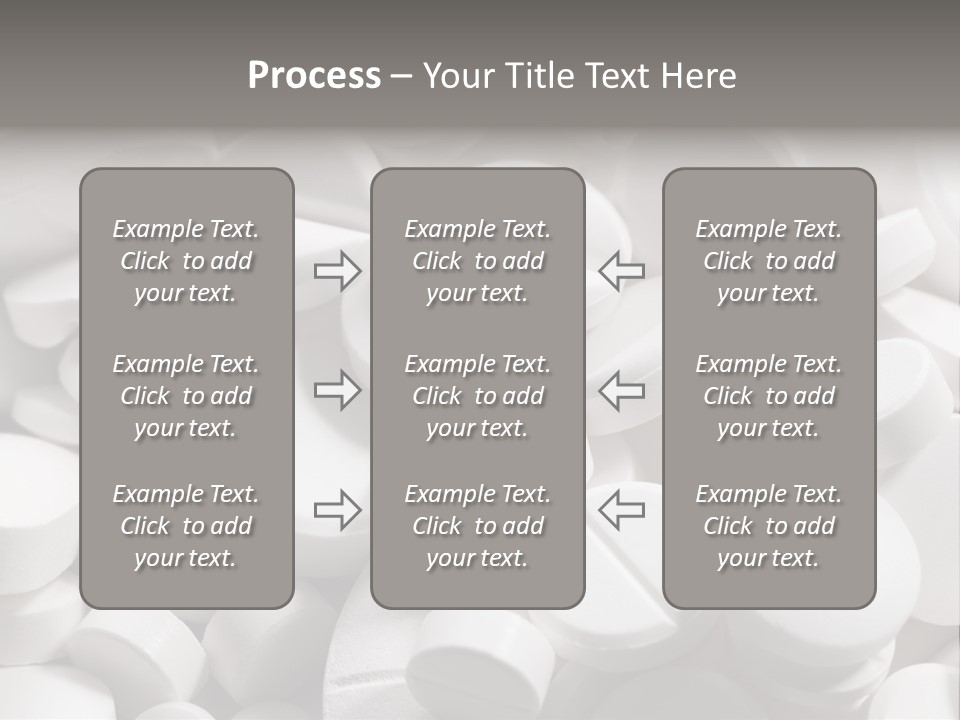 Process – Your Title Text Here

Example Text. Click to add your text.

Example Text. Click to add your text.

Example Text. Click to add your text.

Example Text. Click to add your text.

Example Text. Click to add your text.

Example Text. Click to add your text.

Example Text. Click to add your text.

Example Text. Click to add your text.

Example Text. Click to add your text.